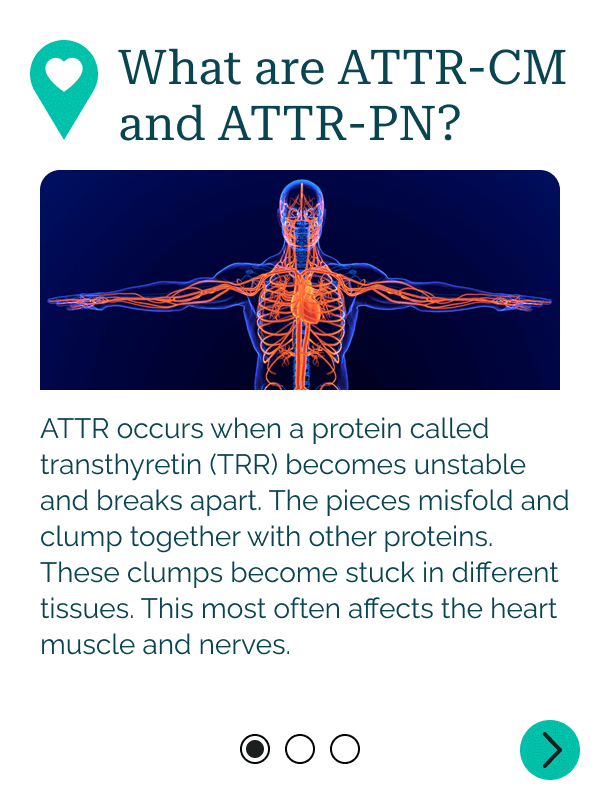 What are ATTR-CM and ATTR-PN?

ATTR occurs when a protein called transthyretin (TRR) becomes unstable and breaks apart. The pieces misfold and clump together with other proteins. These clumps become stuck in different tissues. This most often affects the heart muscle and nerves.